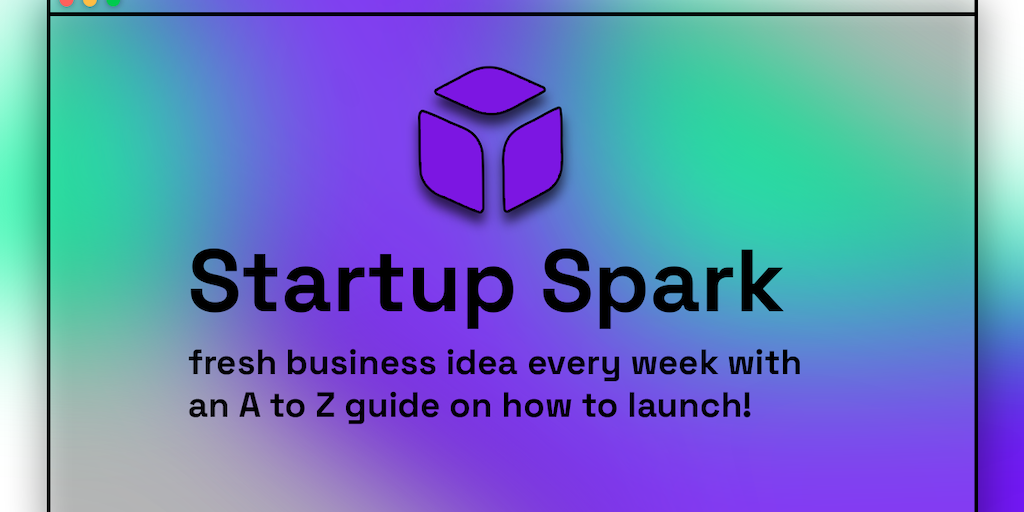 Startup Spark

fresh business idea every week with an A to Z guide on how to launch!